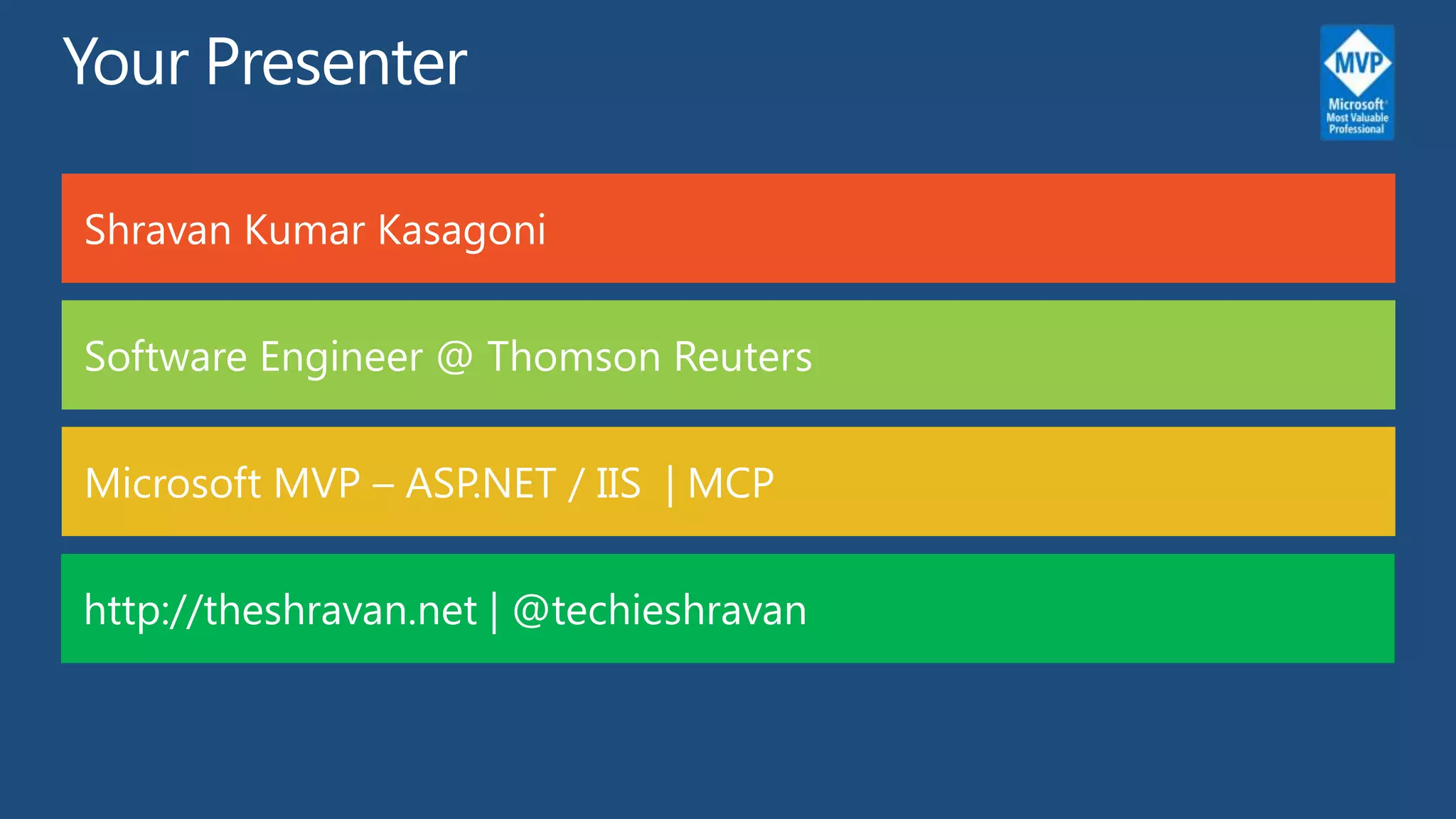 Your Presenter

MVP
Microsoft
Most Valuable
Professional

Shravan Kumar Kasagoni

Software Engineer @ Thomson Reuters

Microsoft MVP – ASP.NET / IIS | MCP

http://theshravan.net | @techieshravan